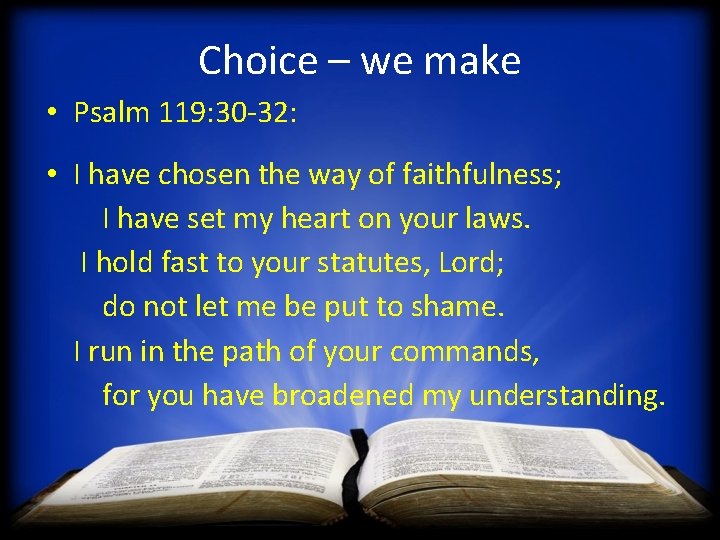 Choice – we make

• Psalm 119:30-32:

• I have chosen the way of faithfulness;
I have set my heart on your laws.
I hold fast to your statutes, Lord;
do not let me be put to shame.
I run in the path of your commands,
for you have broadened my understanding.